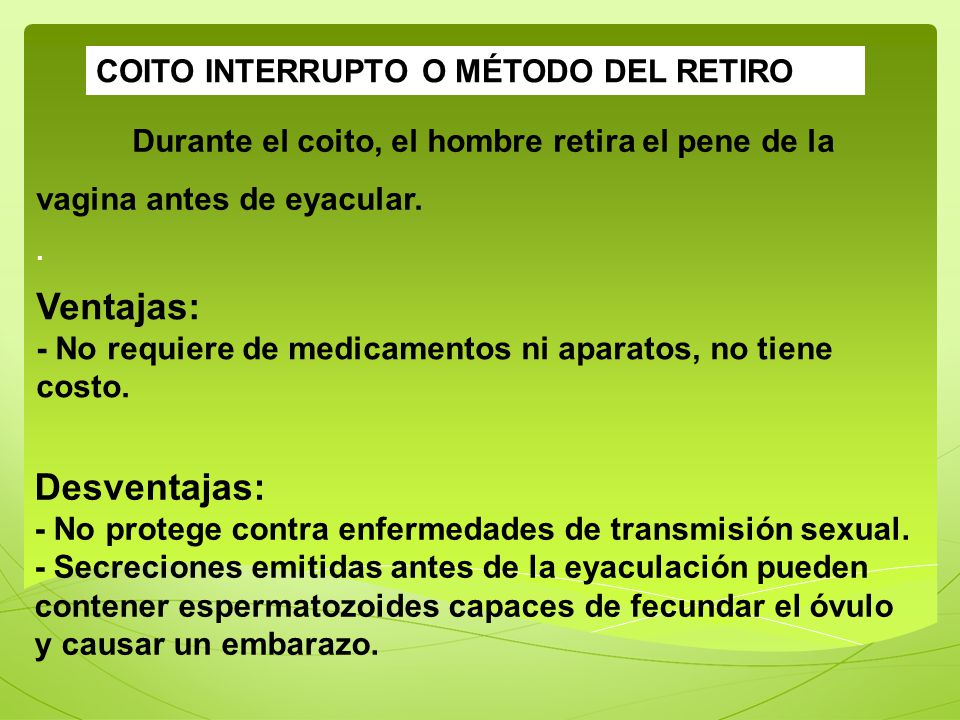 COITO INTERRUPTO O MÉTODO DEL RETIRO

Durante el coito, el hombre retira el pene de la vagina antes de eyacular.

.

Ventajas:
- No requiere de medicamentos ni aparatos, no tiene costo.

Desventajas:
- No protege contra enfermedades de transmisión sexual.
- Secreciones emitidas antes de la eyaculación pueden contener espermatozoides capaces de fecundar el óvulo y causar un embarazo.